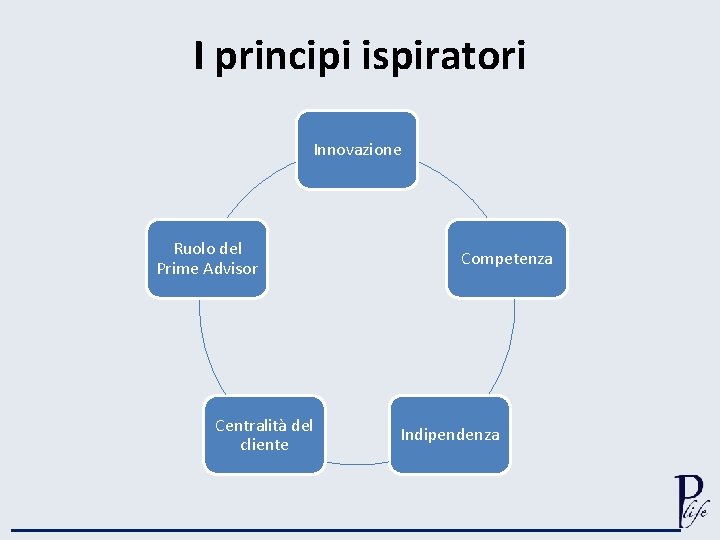 I principi ispiratori

Innovazione

Competenza

Indipendenza

Centralità del cliente

Ruolo del Prime Advisor

P life